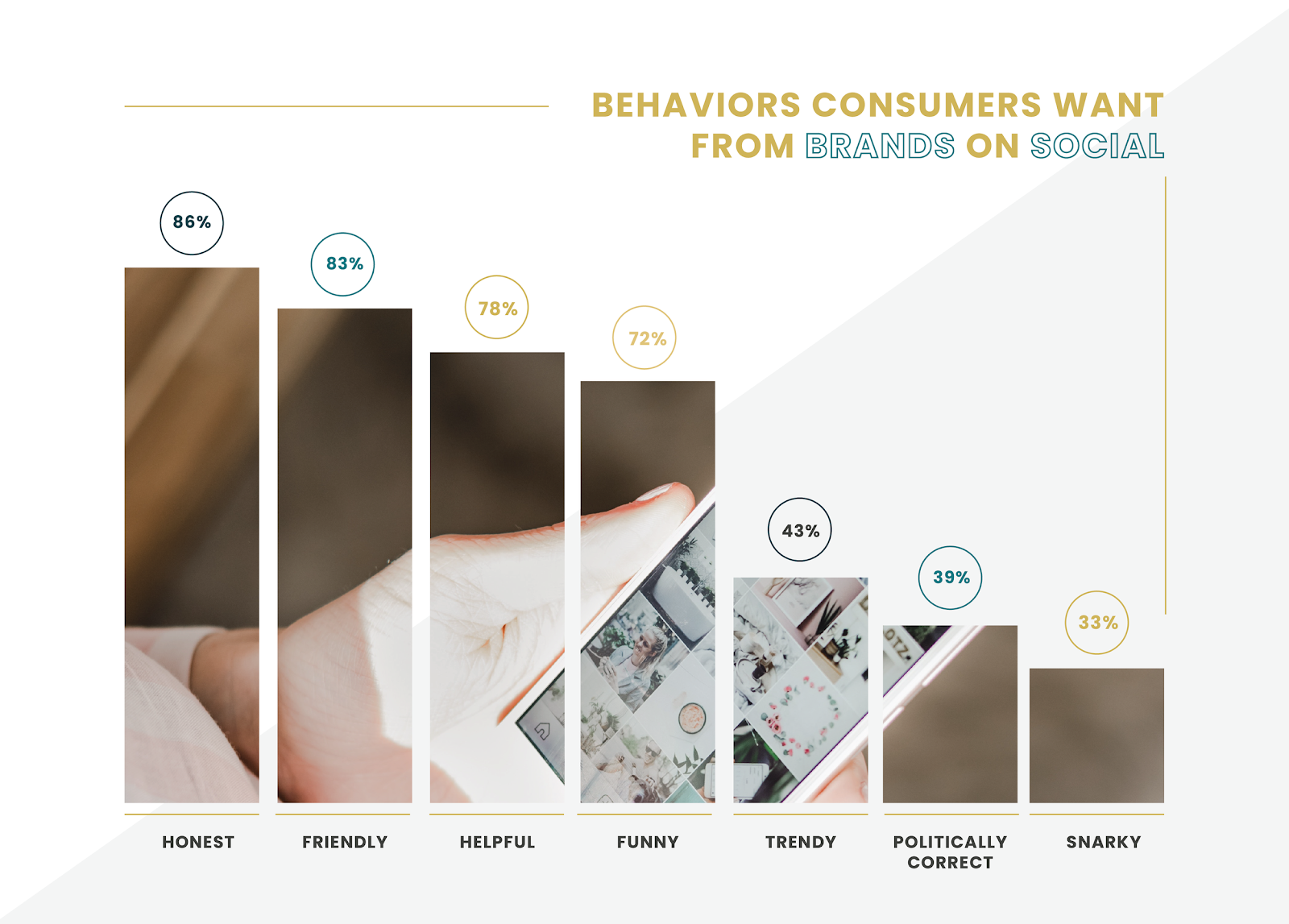 BEHAVIORS CONSUMERS WANT FROM BRANDS ON SOCIAL

86%
83%
78%
72%
43%
39%
33%

HONEST
FRIENDLY
HELPFUL
FUNNY
TRENDY
POLITICALLY CORRECT
SNARKY